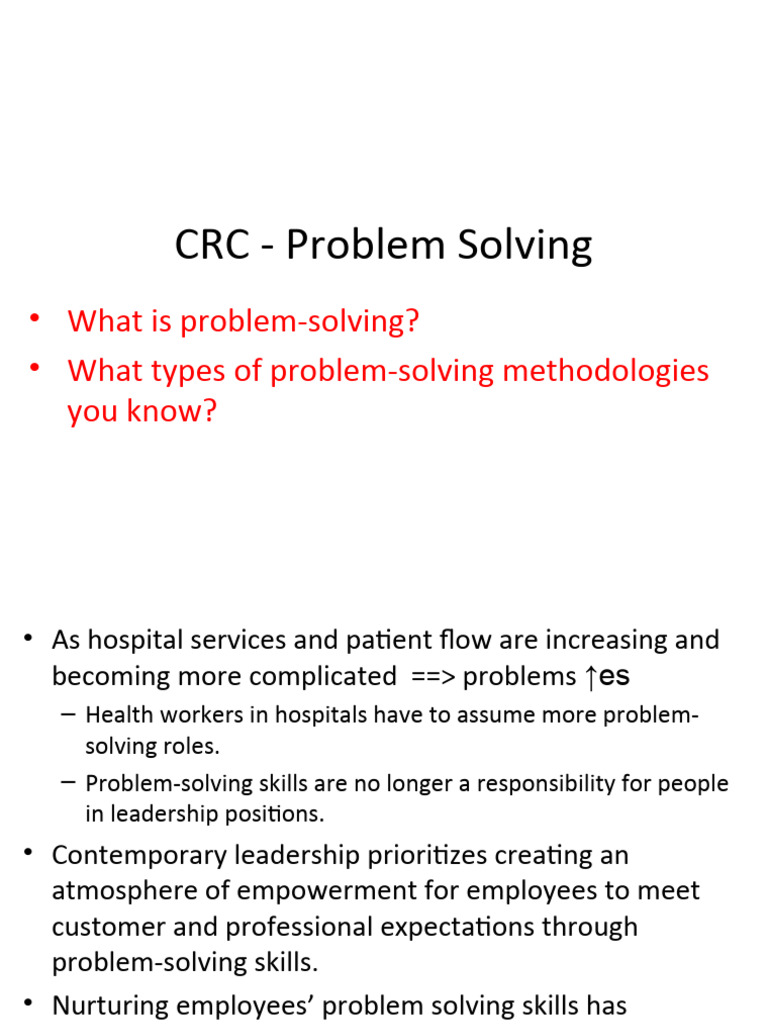 CRC - Problem Solving

• What is problem-solving?
• What types of problem-solving methodologies you know?

• As hospital services and patient flow are increasing and becoming more complicated ==> problems ↑es
  – Health workers in hospitals have to assume more problem-solving roles.
  – Problem-solving skills are no longer a responsibility for people in leadership positions.
• Contemporary leadership prioritizes creating an atmosphere of empowerment for employees to meet customer and professional expectations through problem-solving skills.
• Nurturing employees' problem solving skills has